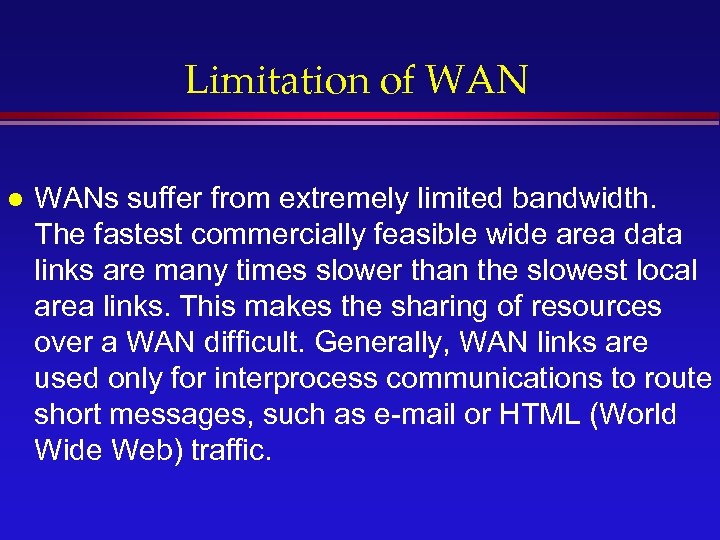 Limitation of WAN

● WANs suffer from extremely limited bandwidth. The fastest commercially feasible wide area data links are many times slower than the slowest local area links. This makes the sharing of resources over a WAN difficult. Generally, WAN links are used only for interprocess communications to route short messages, such as e-mail or HTML (World Wide Web) traffic.